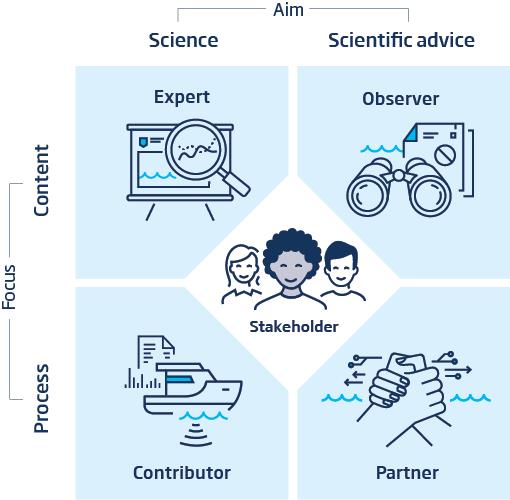 Aim

Science

Scientific advice

Focus

Content

Process

Expert

Observer

Stakeholder

Contributor

Partner